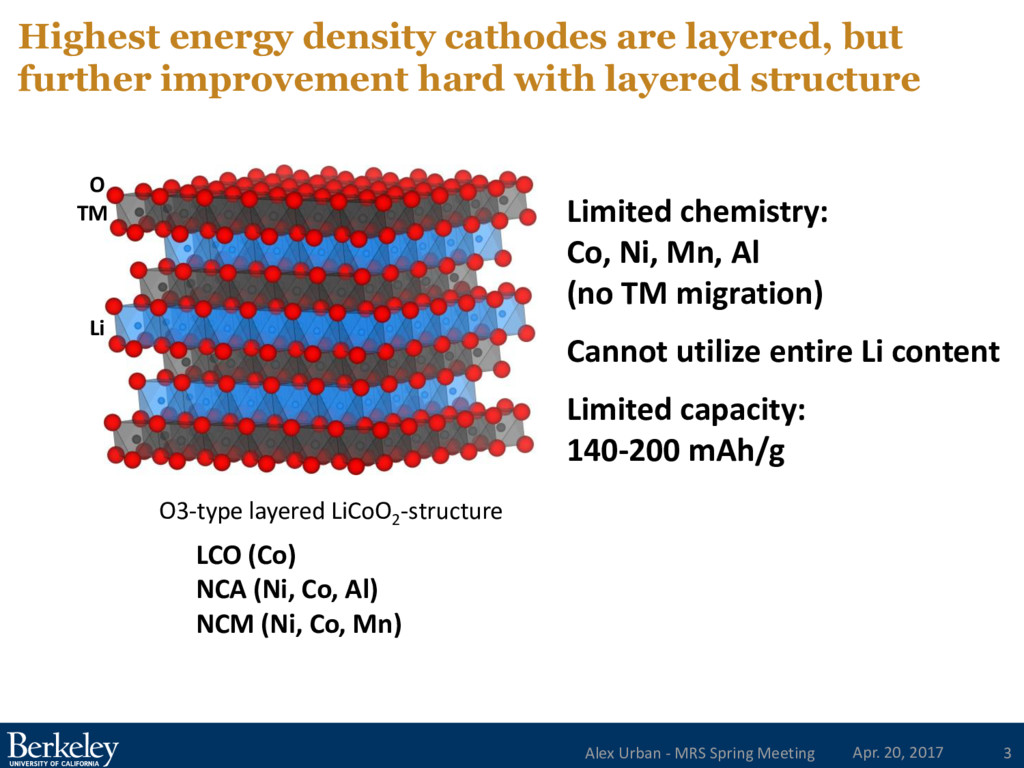 Highest energy density cathodes are layered, but further improvement hard with layered structure

O
TM

Li

O3-type layered $LiCoO_2$-structure

LCO (Co)
NCA (Ni, Co, Al)
NCM (Ni, Co, Mn)

Limited chemistry:
Co, Ni, Mn, Al
(no TM migration)

Cannot utilize entire Li content

Limited capacity:
140-200 mAh/g

Berkeley
UNIVERSITY OF CALIFORNIA

Alex Urban - MRS Spring Meeting Apr. 20, 2017 3